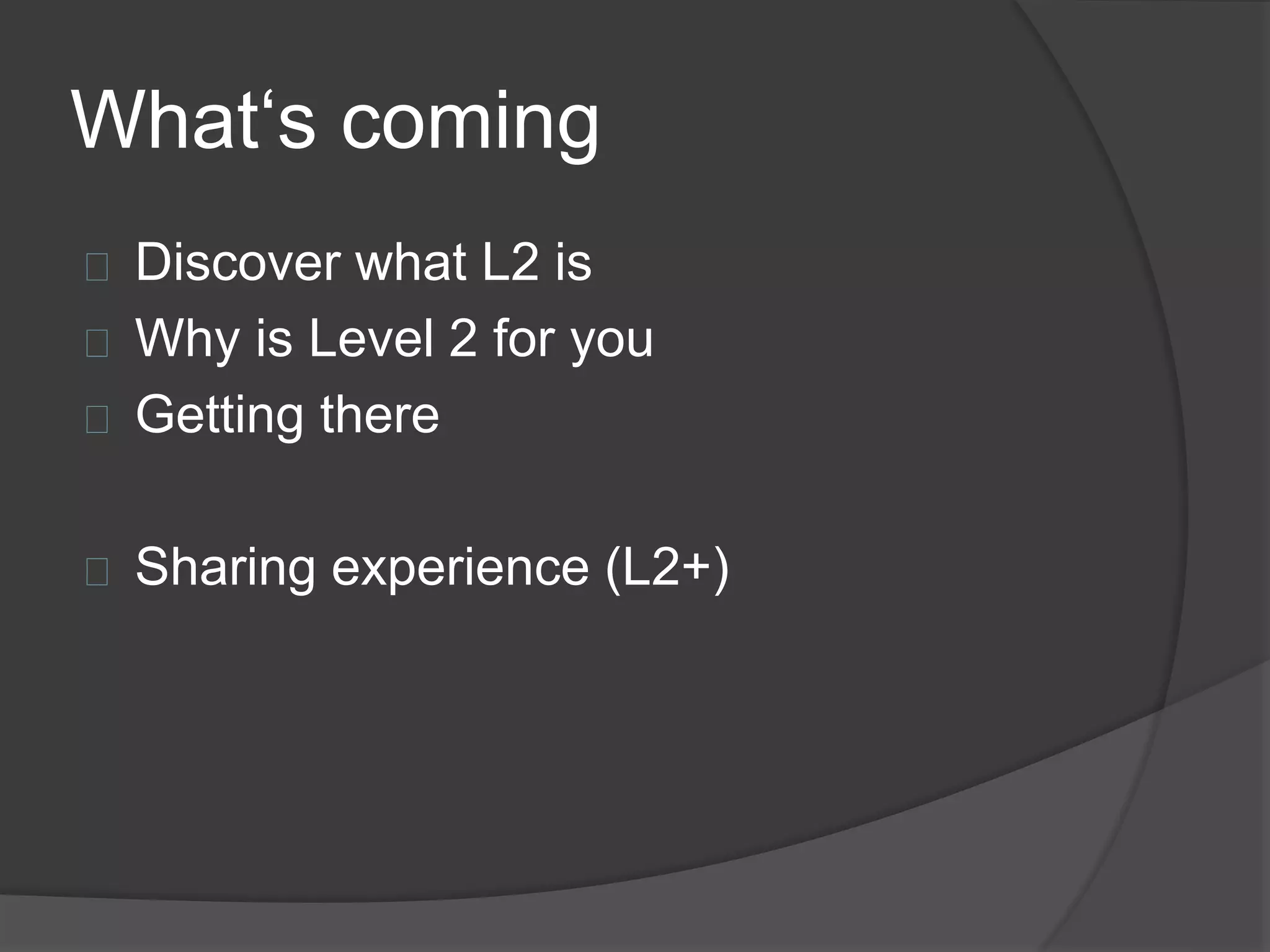 What‘s coming

Discover what L2 is
Why is Level 2 for you
Getting there

Sharing experience (L2+)